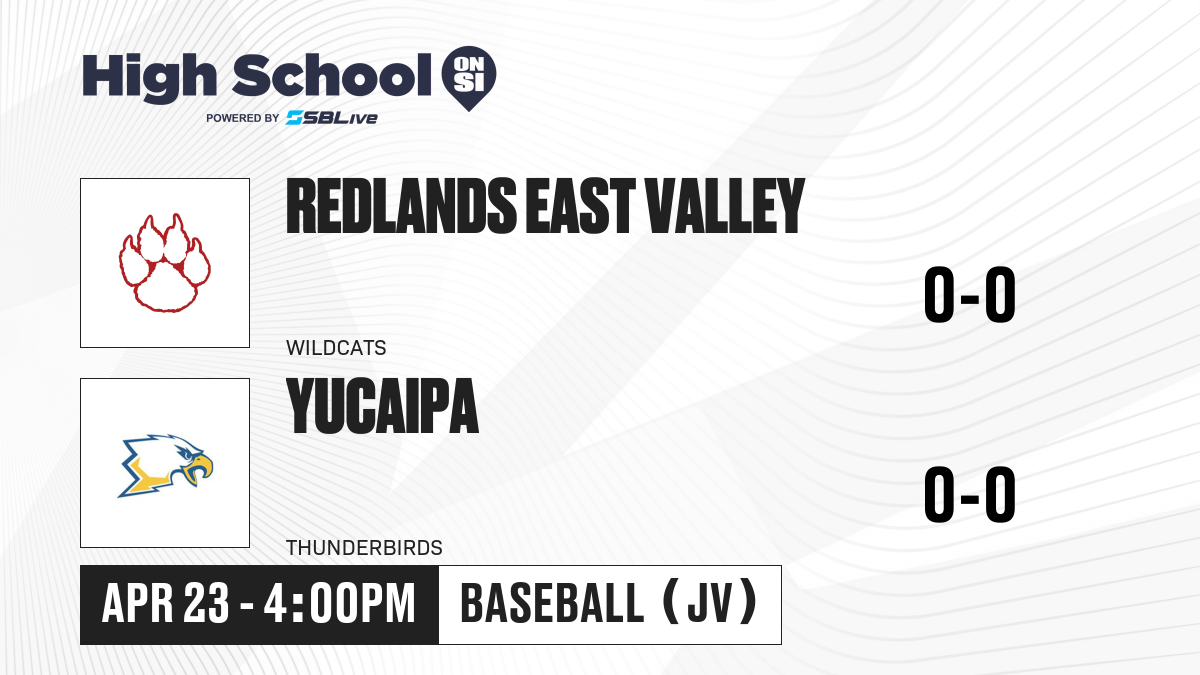 High School ON SI
POWERED BY SBLive

REDLANDS EAST VALLEY

0-0

WILDCATS

YUCAIPA

0-0

THUNDERBIRDS

APR 23 - 4:00PM

BASEBALL (JV)